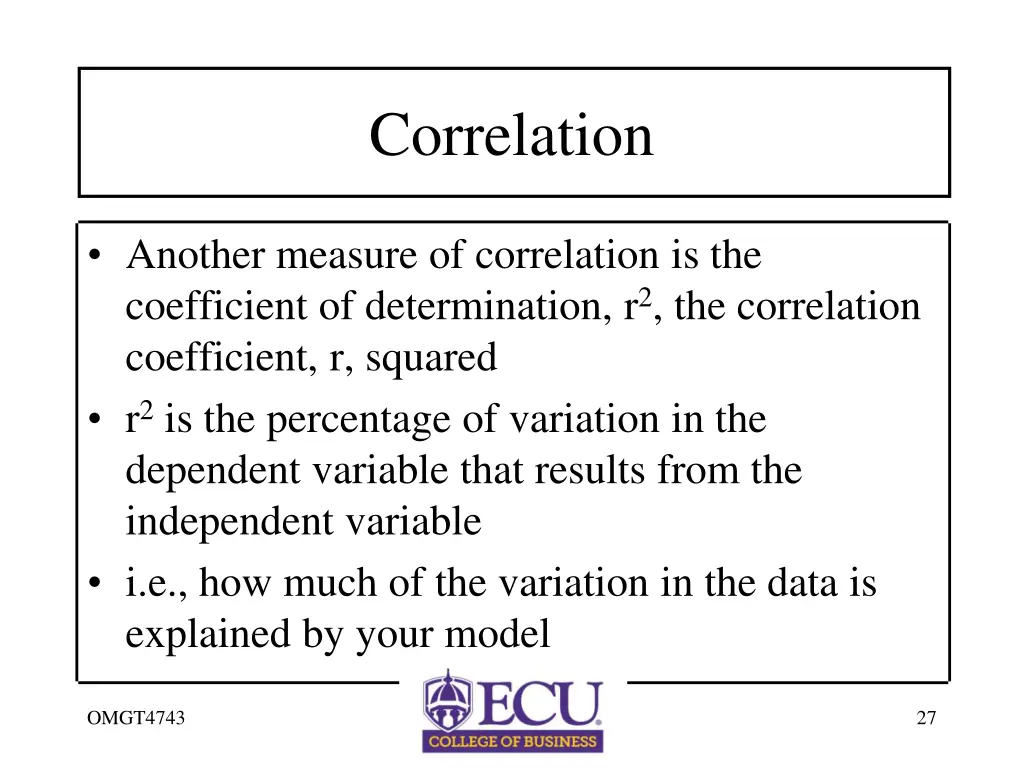 Correlation

• Another measure of correlation is the coefficient of determination, $r^2$, the correlation coefficient, r, squared
• $r^2$ is the percentage of variation in the dependent variable that results from the independent variable
• i.e., how much of the variation in the data is explained by your model

OMGT4743

ECU
COLLEGE OF BUSINESS

27